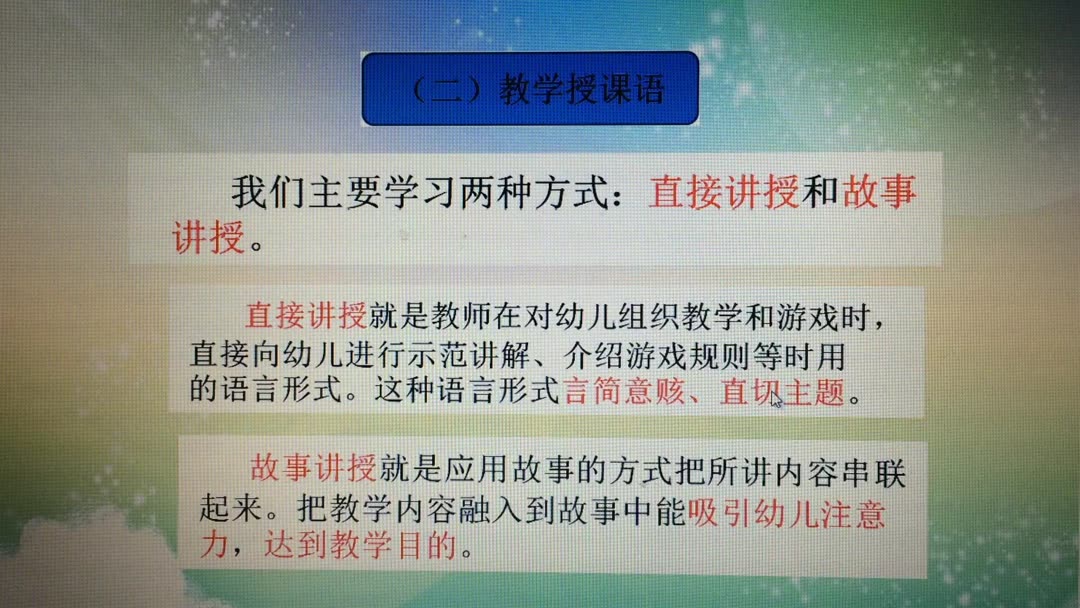 （二）教学授课语

我们主要学习两种方式：直接讲授和故事讲授。

直接讲授就是教师在对幼儿组织教学和游戏时，直接向幼儿进行示范讲解、介绍游戏规则等时用的语言形式。这种语言形式言简意赅、直切主题。

故事讲授就是应用故事的方式把所讲内容串联起来。把教学内容融入到故事中能吸引幼儿注意力，达到教学目的。